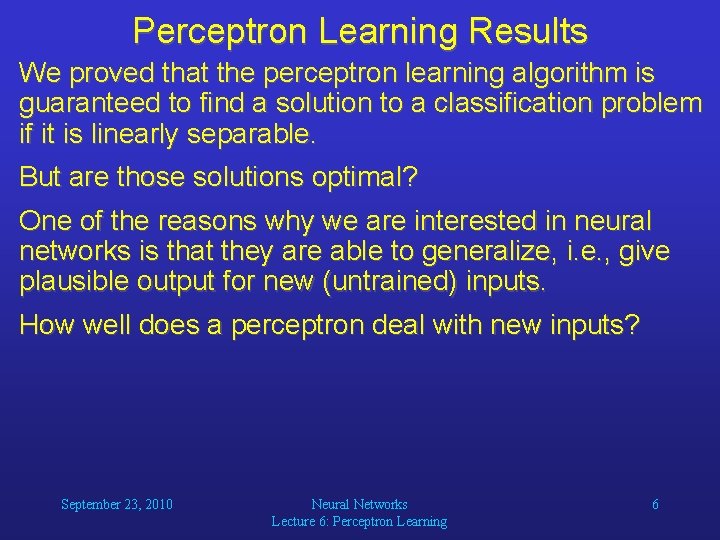 Perceptron Learning Results

We proved that the perceptron learning algorithm is guaranteed to find a solution to a classification problem if it is linearly separable.

But are those solutions optimal?

One of the reasons why we are interested in neural networks is that they are able to generalize, i.e., give plausible output for new (untrained) inputs.

How well does a perceptron deal with new inputs?

September 23, 2010

Neural Networks
Lecture 6: Perceptron Learning

6